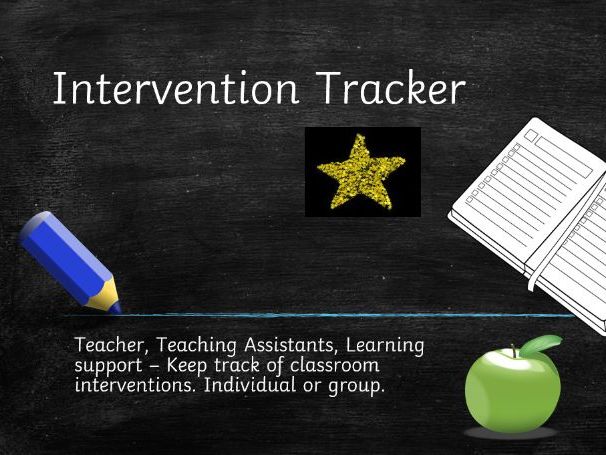 Intervention Tracker

Teacher, Teaching Assistants, Learning support – Keep track of classroom interventions. Individual or group.